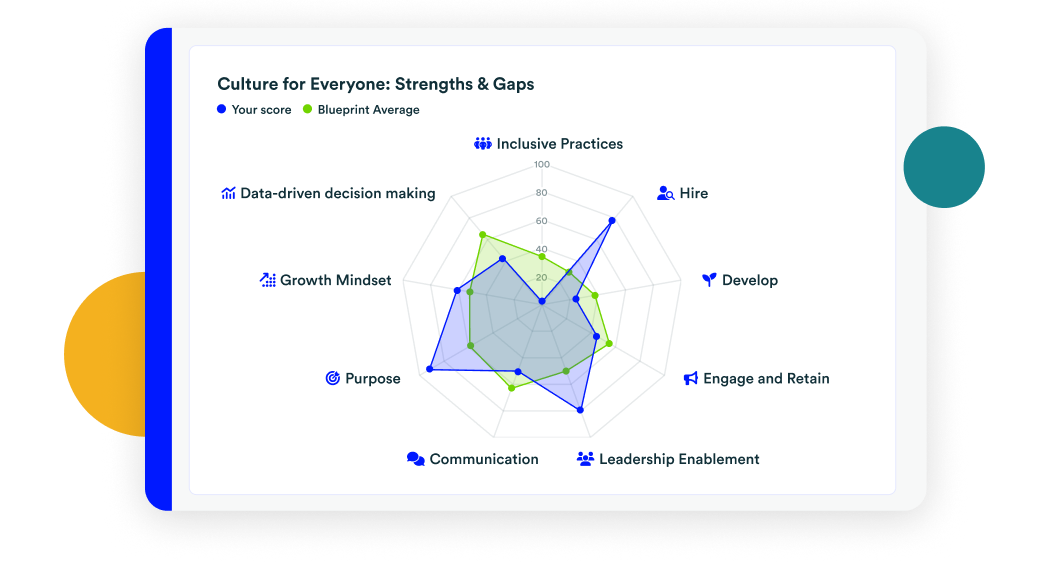 Culture for Everyone: Strengths & Gaps

Your score
Blueprint Average

Inclusive Practices
100
80
60
40
20
Hire
Develop
Engage and Retain
Leadership Enablement
Communication
Purpose
Growth Mindset
Data-driven decision making